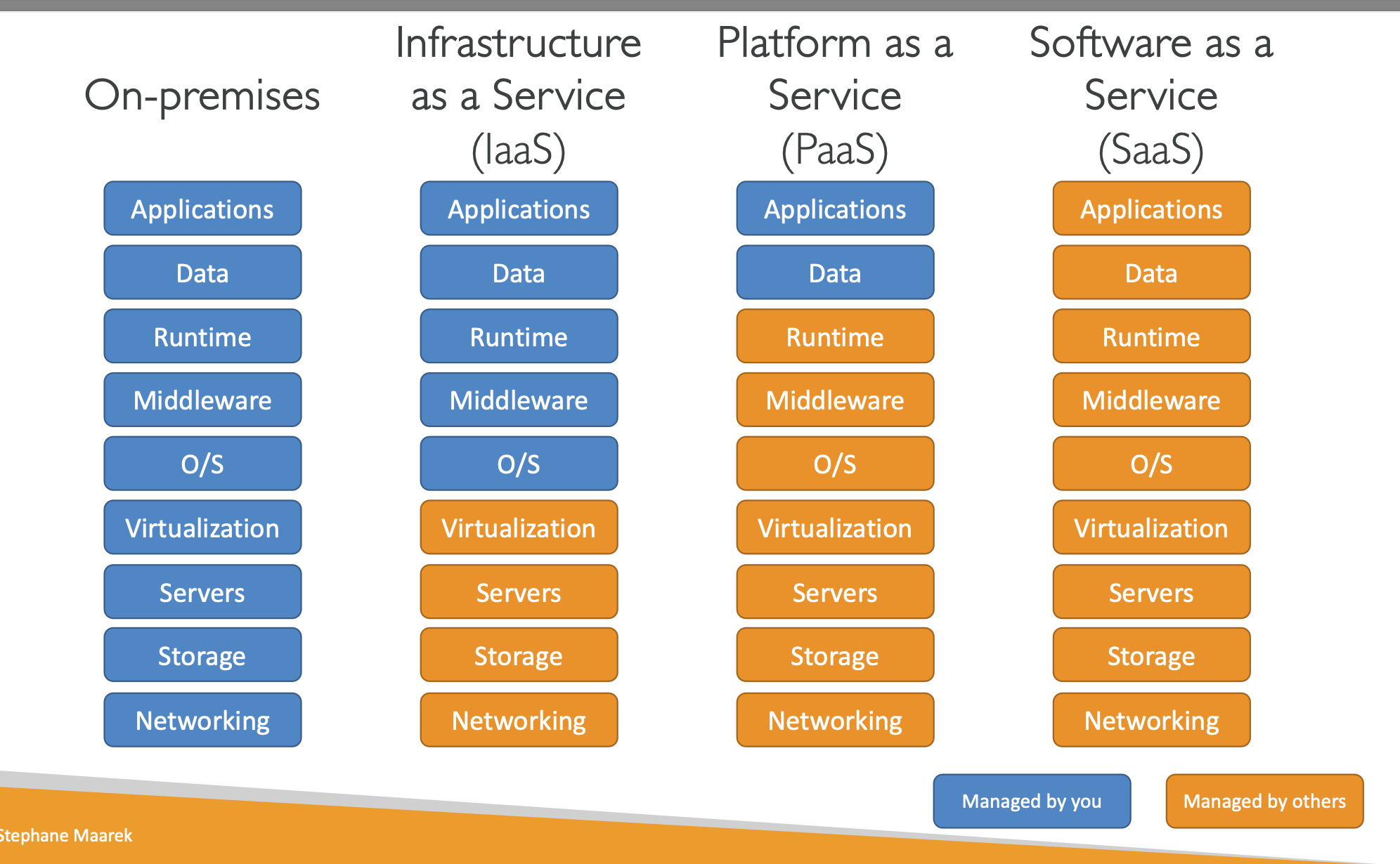 On-premises

Applications
Data
Runtime
Middleware
O/S
Virtualization
Servers
Storage
Networking

Infrastructure as a Service (IaaS)

Applications
Data
Runtime
Middleware
O/S
Virtualization
Servers
Storage
Networking

Platform as a Service (PaaS)

Applications
Data
Runtime
Middleware
O/S
Virtualization
Servers
Storage
Networking

Software as a Service (SaaS)

Applications
Data
Runtime
Middleware
O/S
Virtualization
Servers
Storage
Networking

Managed by you

Managed by others

Stephane Maarek